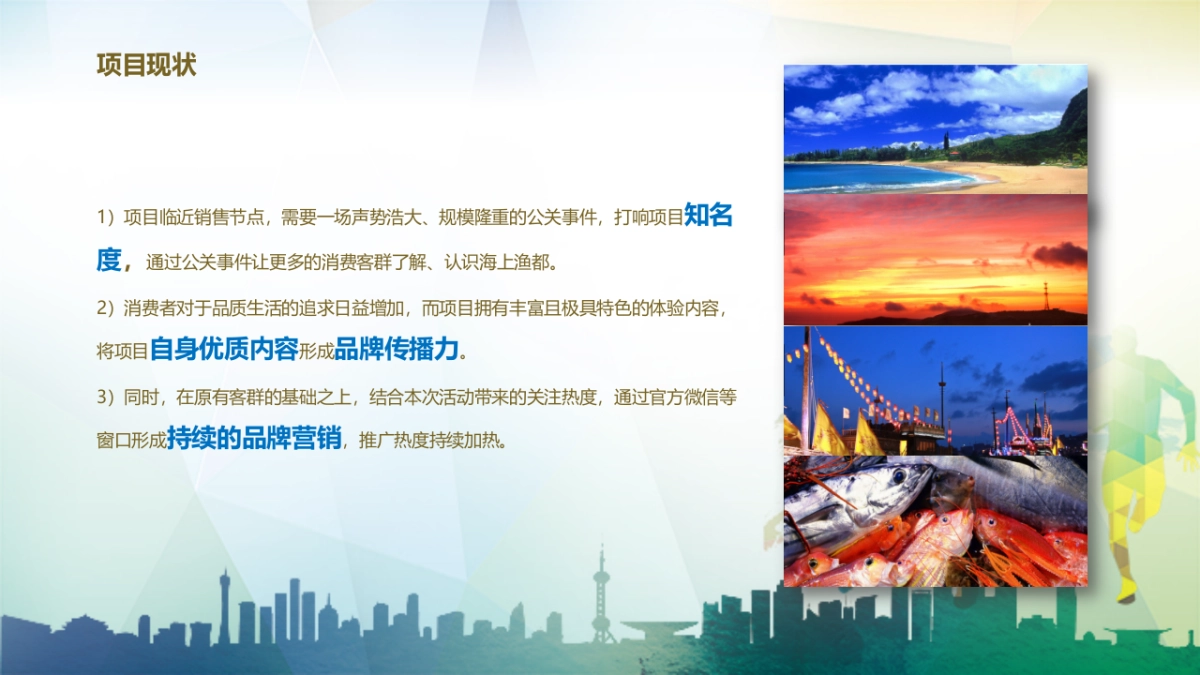 项目现状

1）项目临近销售节点，需要一场声势浩大、规模隆重的公关事件，打响项目知名度，通过公关事件让更多的消费客群了解、认识海上渔都。

2）消费者对于品质生活的追求日益增加，而项目拥有丰富且极具特色的体验内容，将项目自身优质内容形成品牌传播力。

3）同时，在原有客群的基础之上，结合本次活动带来的关注热度，通过官方微信等窗口形成持续的品牌营销，推广热度持续加热。